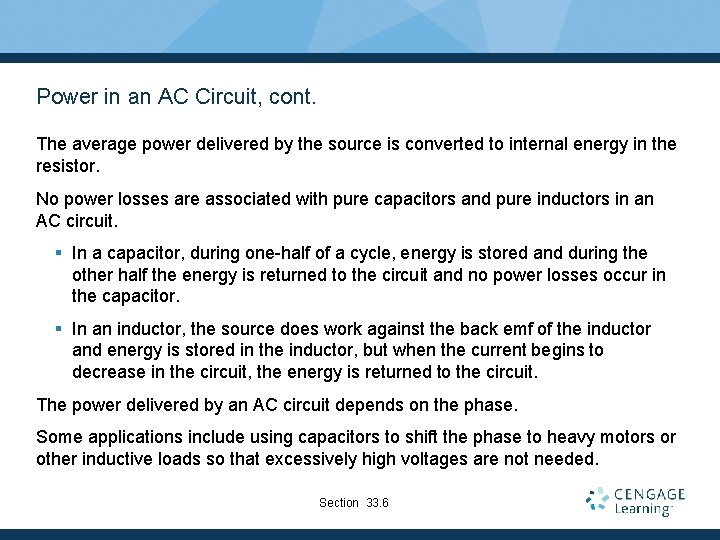 Power in an AC Circuit, cont.

The average power delivered by the source is converted to internal energy in the resistor.

No power losses are associated with pure capacitors and pure inductors in an AC circuit.

▪ In a capacitor, during one-half of a cycle, energy is stored and during the other half the energy is returned to the circuit and no power losses occur in the capacitor.

▪ In an inductor, the source does work against the back emf of the inductor and energy is stored in the inductor, but when the current begins to decrease in the circuit, the energy is returned to the circuit.

The power delivered by an AC circuit depends on the phase.

Some applications include using capacitors to shift the phase to heavy motors or other inductive loads so that excessively high voltages are not needed.

Section 33.6

CENGAGE Learning